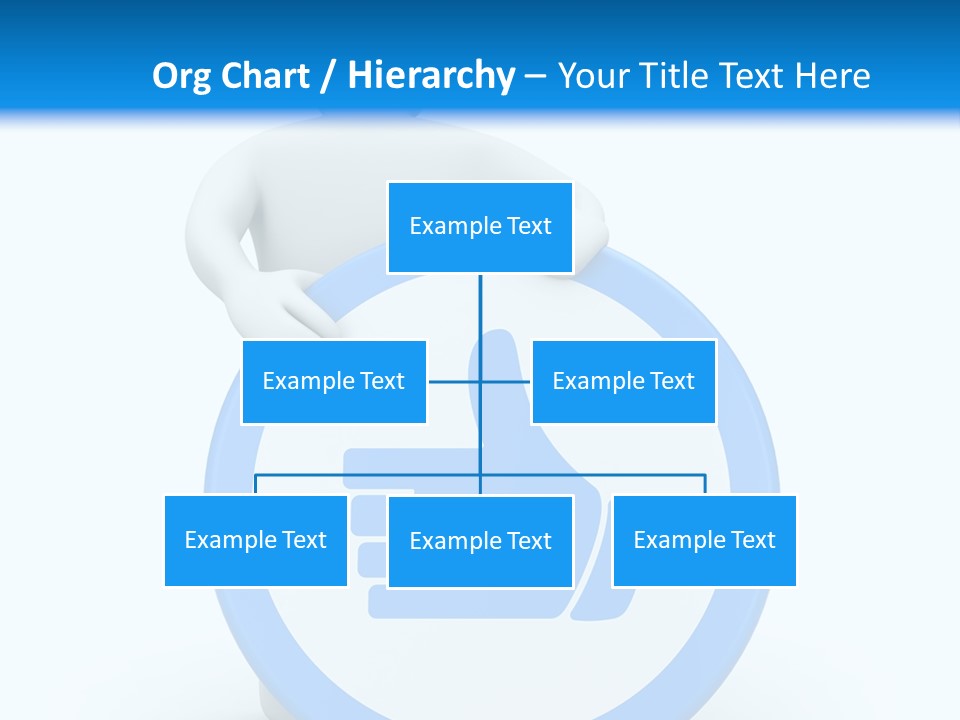 Org Chart / Hierarchy – Your Title Text Here

Example Text

Example Text

Example Text

Example Text

Example Text

Example Text